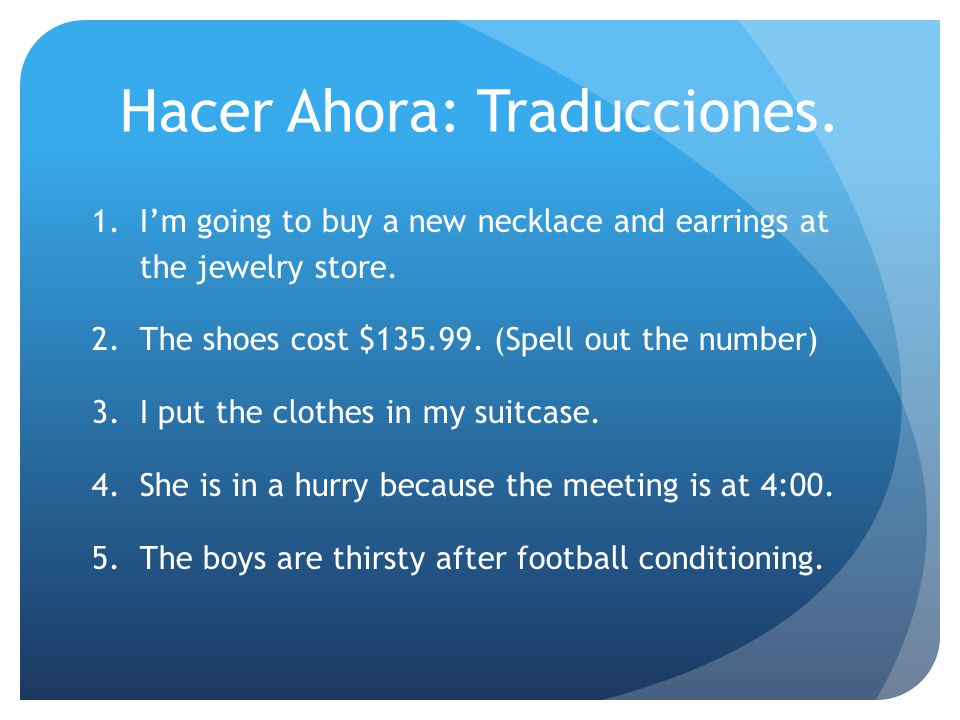 Hacer Ahora: Traducciones.

1. I’m going to buy a new necklace and earrings at the jewelry store.

2. The shoes cost \$135.99. (Spell out the number)

3. I put the clothes in my suitcase.

4. She is in a hurry because the meeting is at 4:00.

5. The boys are thirsty after football conditioning.